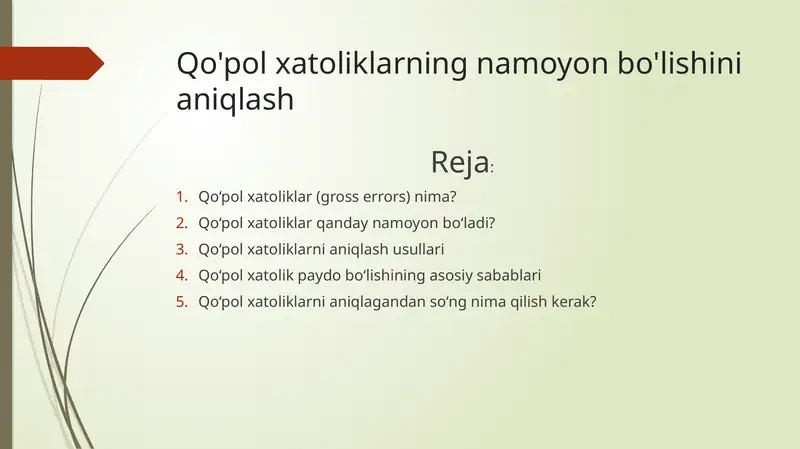 Qo'pol xatoliklarning namoyon bo'lishini aniqlash

Reja:

1. Qo‘pol xatoliklar (gross errors) nima?
2. Qo‘pol xatoliklar qanday namoyon bo‘ladi?
3. Qo‘pol xatoliklarni aniqlash usullari
4. Qo‘pol xatolik paydo bo‘lishining asosiy sabablari
5. Qo‘pol xatoliklarni aniqlagandan so‘ng nima qilish kerak?